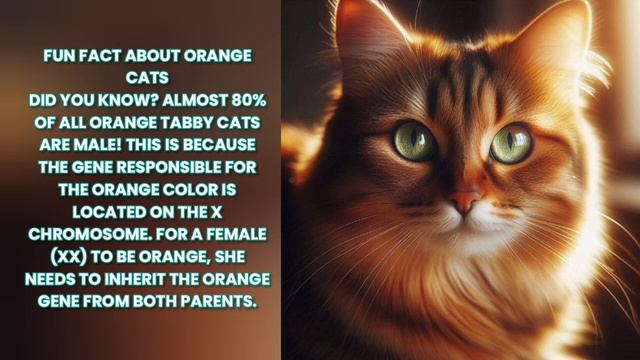 FUN FACT ABOUT ORANGE CATS

DID YOU KNOW? ALMOST 80% OF ALL ORANGE TABBY CATS ARE MALE! THIS IS BECAUSE THE GENE RESPONSIBLE FOR THE ORANGE COLOR IS LOCATED ON THE X CHROMOSOME. FOR A FEMALE (XX) TO BE ORANGE, SHE NEEDS TO INHERIT THE ORANGE GENE FROM BOTH PARENTS.